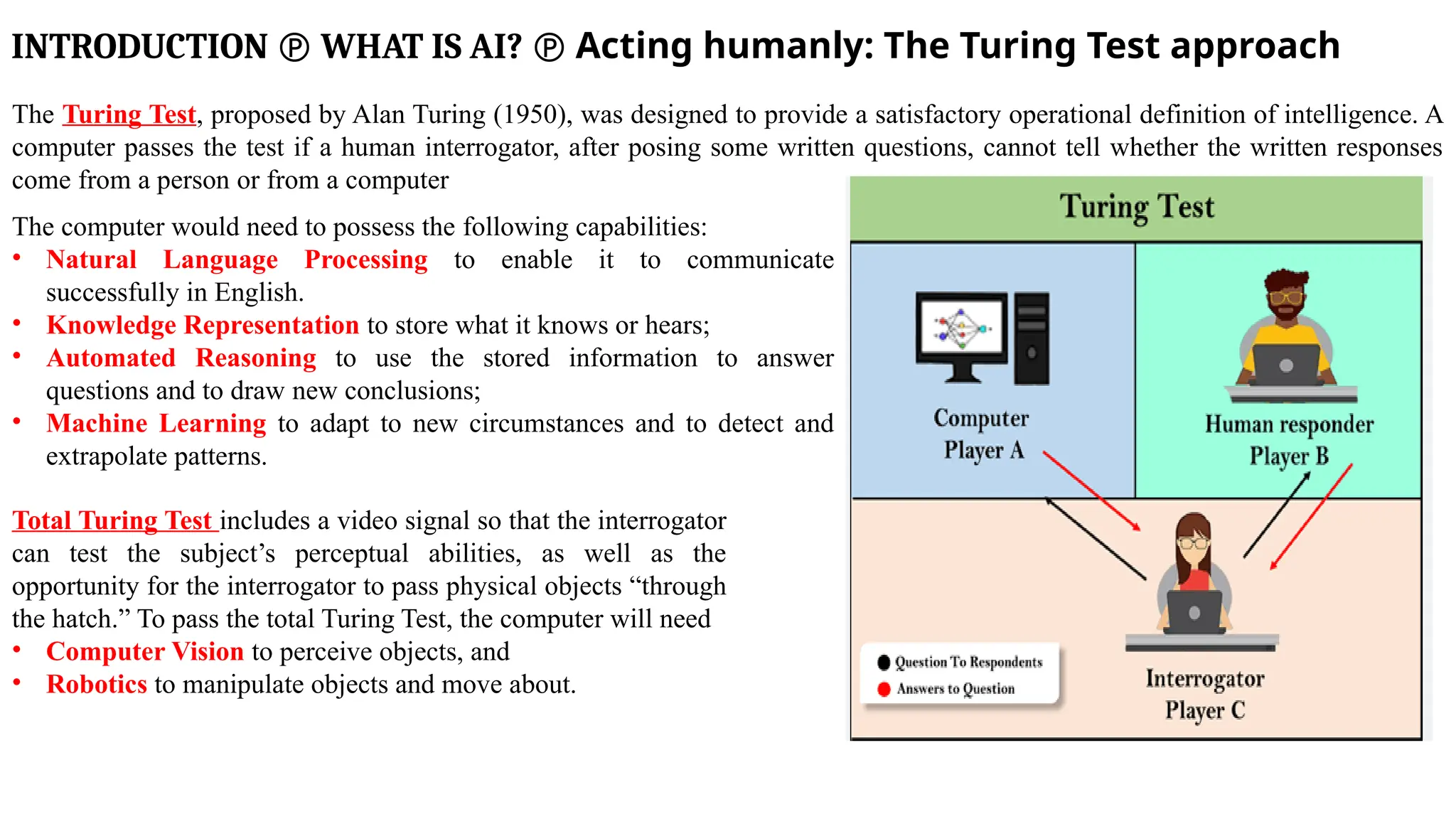 INTRODUCTION ℗ WHAT IS AI? ℗ Acting humanly: The Turing Test approach

The Turing Test, proposed by Alan Turing (1950), was designed to provide a satisfactory operational definition of intelligence. A computer passes the test if a human interrogator, after posing some written questions, cannot tell whether the written responses come from a person or from a computer

The computer would need to possess the following capabilities:
• Natural Language Processing to enable it to communicate successfully in English.
• Knowledge Representation to store what it knows or hears;
• Automated Reasoning to use the stored information to answer questions and to draw new conclusions;
• Machine Learning to adapt to new circumstances and to detect and extrapolate patterns.

Total Turing Test includes a video signal so that the interrogator can test the subject's perceptual abilities, as well as the opportunity for the interrogator to pass physical objects "through the hatch." To pass the total Turing Test, the computer will need
• Computer Vision to perceive objects, and
• Robotics to manipulate objects and move about.

Turing Test

Computer Player A

Human responder Player B

Question To Respondents
Answers to Question

Interrogator Player C